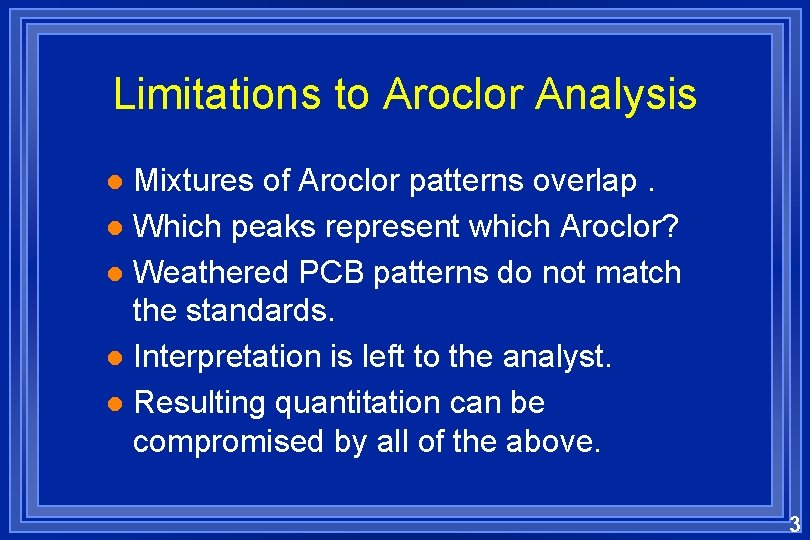 Limitations to Aroclor Analysis

- Mixtures of Aroclor patterns overlap .
- Which peaks represent which Aroclor?
- Weathered PCB patterns do not match the standards.
- Interpretation is left to the analyst.
- Resulting quantitation can be compromised by all of the above.

3